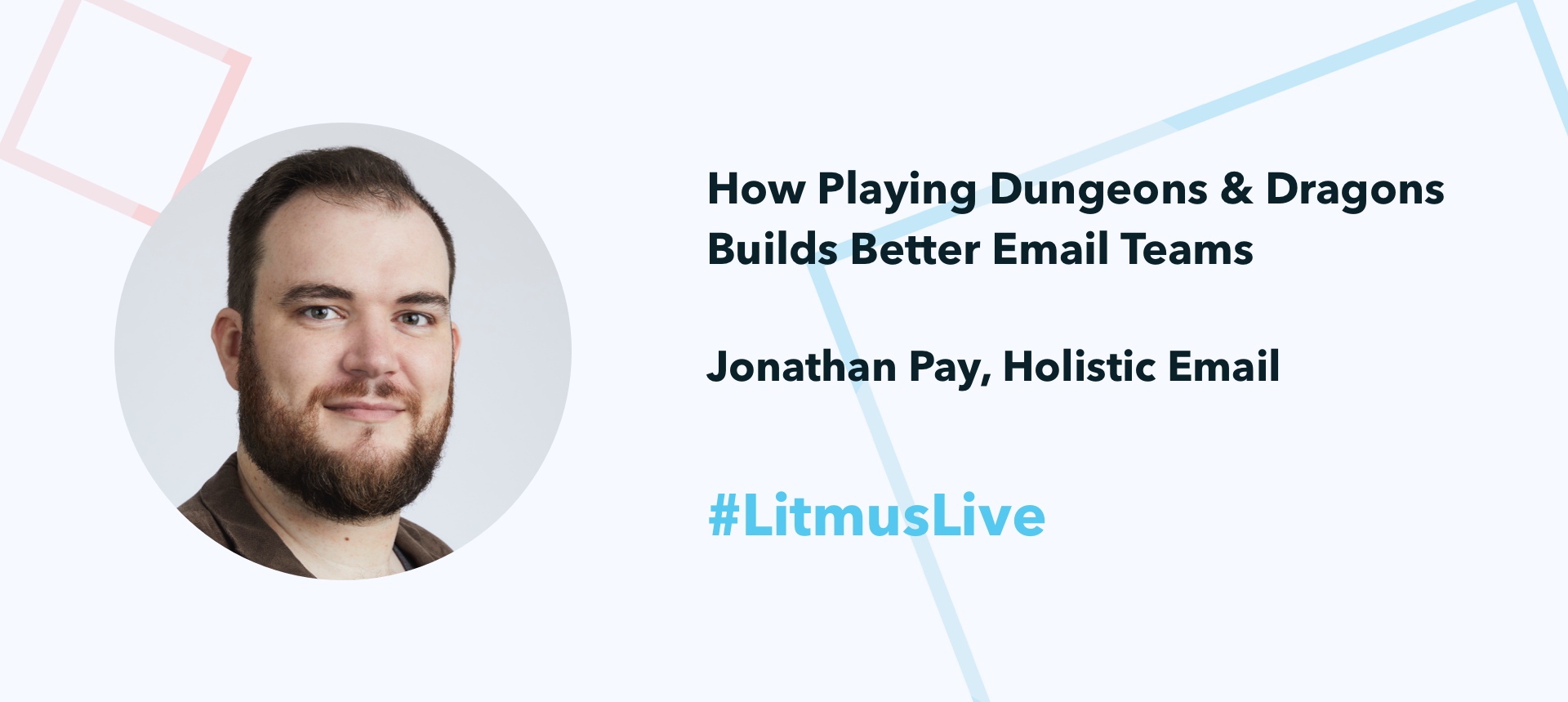 How Playing Dungeons & Dragons Builds Better Email Teams

Jonathan Pay, Holistic Email

#LitmusLive